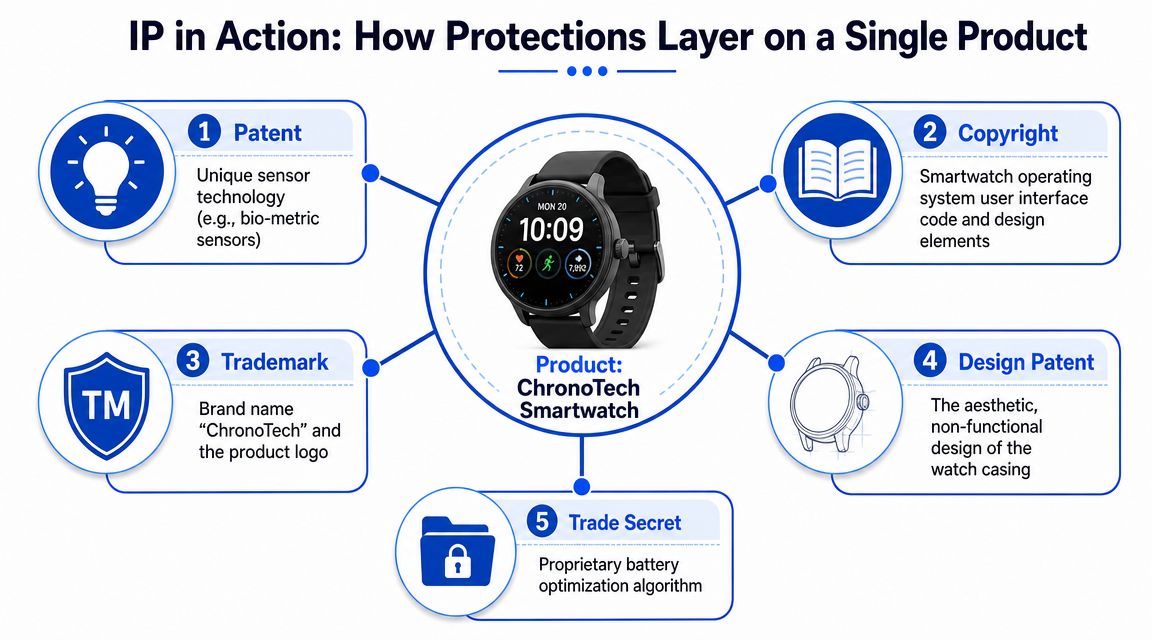 IP in Action: How Protections Layer on a Single Product

1 Patent
Unique sensor technology (e.g., bio-metric sensors)

2 Copyright
Smartwatch operating system user interface code and design elements

MON 20
10:09
72
7,892

Product:
ChronoTech Smartwatch

3 Trademark
TM
Brand name "ChronoTech" and the product logo

4 Design Patent
The aesthetic, non-functional design of the watch casing

5 Trade Secret
Proprietary battery optimization algorithm